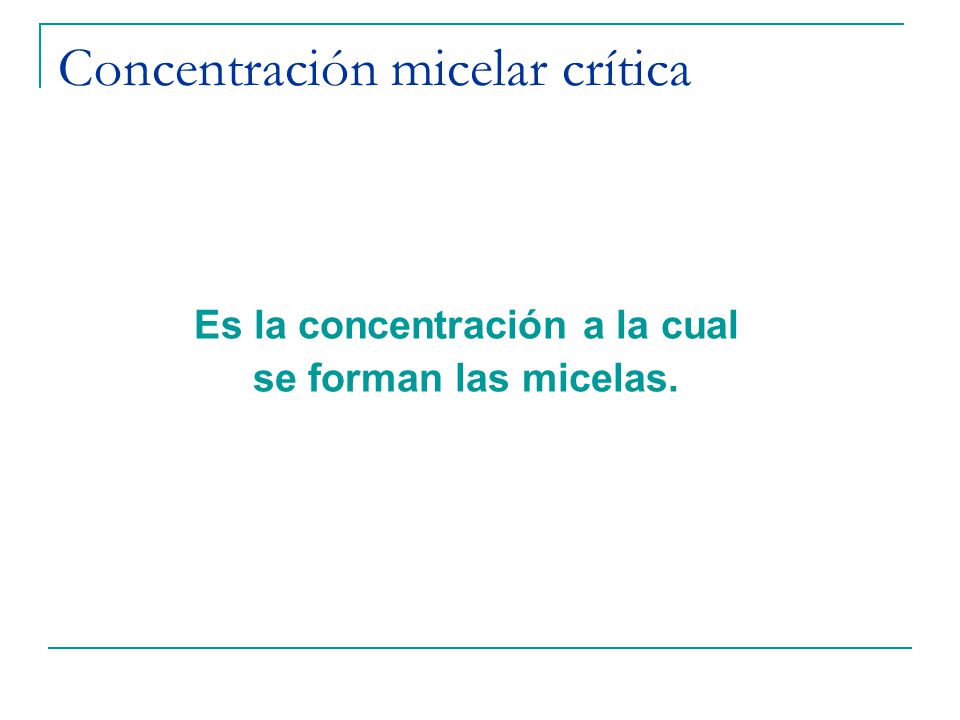 Concentración micelar crítica

Es la concentración a la cual se forman las micelas.